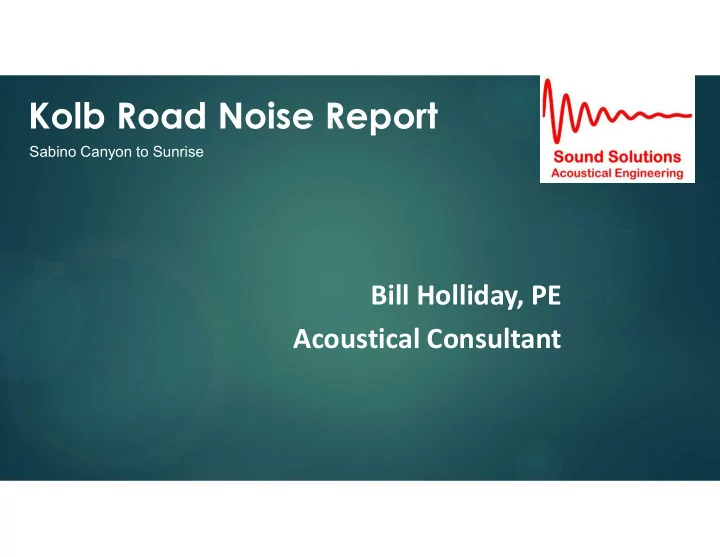 Kolb Road Noise Report
Sabino Canyon to Sunrise

Sound Solutions
Acoustical Engineering

Bill Holliday, PE
Acoustical Consultant